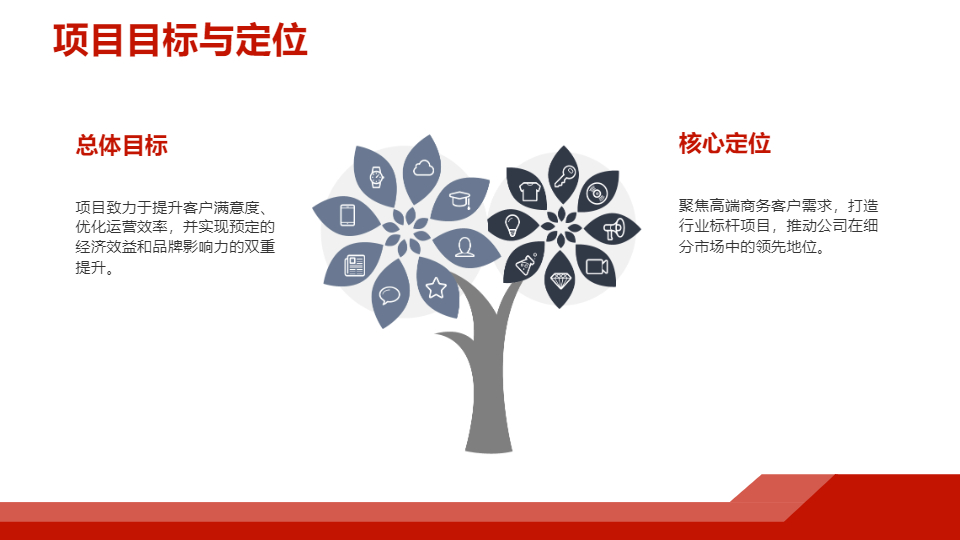 项目目标与定位

总体目标

项目致力于提升客户满意度、优化运营效率，并实现预定的经济效益和品牌影响力的双重提升。

核心定位

聚焦高端商务客户需求，打造行业标杆项目，推动公司在细分市场中的领先地位。